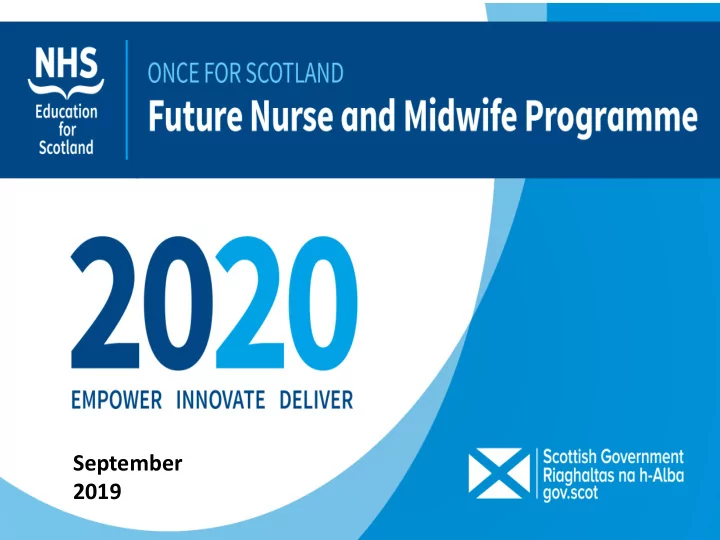 NHS
Education for Scotland

ONCE FOR SCOTLAND
Future Nurse and Midwife Programme

2020
EMPOWER INNOVATE DELIVER

September 2019

Scottish Government
Riaghaltas na h-Alba
gov.scot